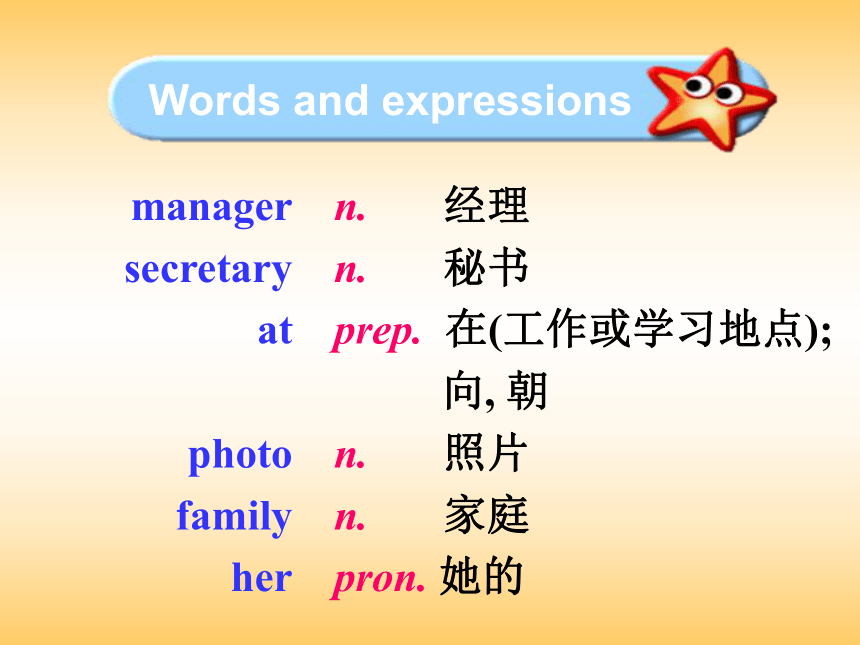 Words and expressions

manager n. 经理
secretary n. 秘书
at prep. 在(工作或学习地点); 向, 朝
photo n. 照片
family n. 家庭
her pron. 她的